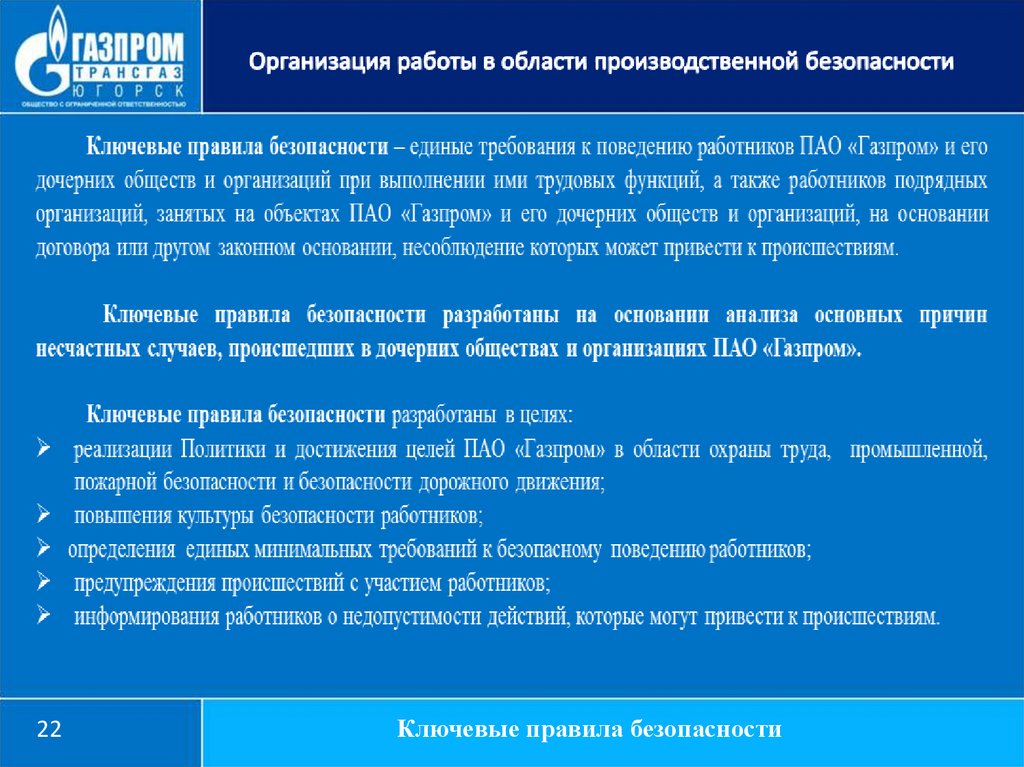 ГАЗПРОМ
ТРАНСГАЗ
ЮГОРСК
ОБЩЕСТВО С ОГРАНИЧЕННОЙ ОТВЕТСТВЕННОСТЬЮ

Организация работы в области производственной безопасности

Ключевые правила безопасности – единые требования к поведению работников ПАО «Газпром» и его дочерних обществ и организаций при выполнении ими трудовых функций, а также работников подрядных организаций, занятых на объектах ПАО «Газпром» и его дочерних обществ и организаций, на основании договора или другом законном основании, несоблюдение которых может привести к происшествиям.

Ключевые правила безопасности разработаны на основании анализа основных причин несчастных случаев, происшедших в дочерних обществах и организациях ПАО «Газпром».

Ключевые правила безопасности разработаны в целях:
➢ реализации Политики и достижения целей ПАО «Газпром» в области охраны труда, промышленной, пожарной безопасности и безопасности дорожного движения;
➢ повышения культуры безопасности работников;
➢ определения единых минимальных требований к безопасному поведению работников;
➢ предупреждения происшествий с участием работников;
➢ информирования работников о недопустимости действий, которые могут привести к происшествиям.

22

Ключевые правила безопасности